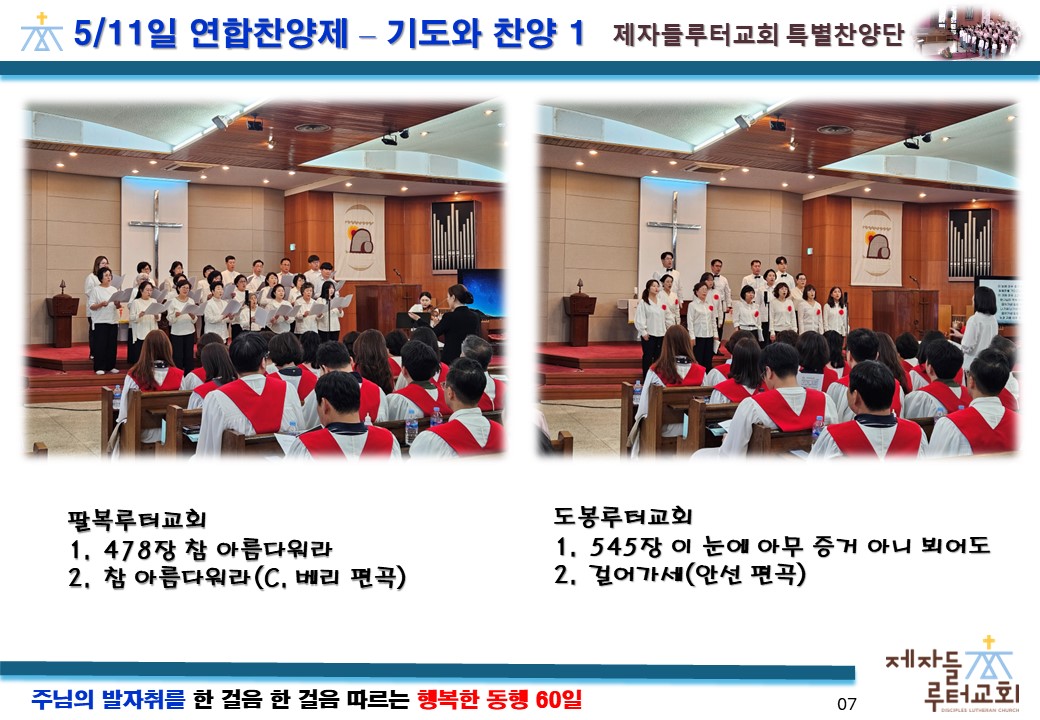 5/11일 연합찬양제 – 기도와 찬양 1

제자들루터교회 특별찬양단

팔복루터교회
1. 478장 참 아름다워라
2. 참 아름다워라(C. 베리 편곡)

도봉루터교회
1. 545장 이 눈에 아무 증거 아니 뵈어도
2. 걸어가세(안선 편곡)

주님의 발자취를 한 걸음 한 걸음 따르는 행복한 동행 60일

07

제자들 루터교회
DISCIPLES LUTHERAN CHURCH